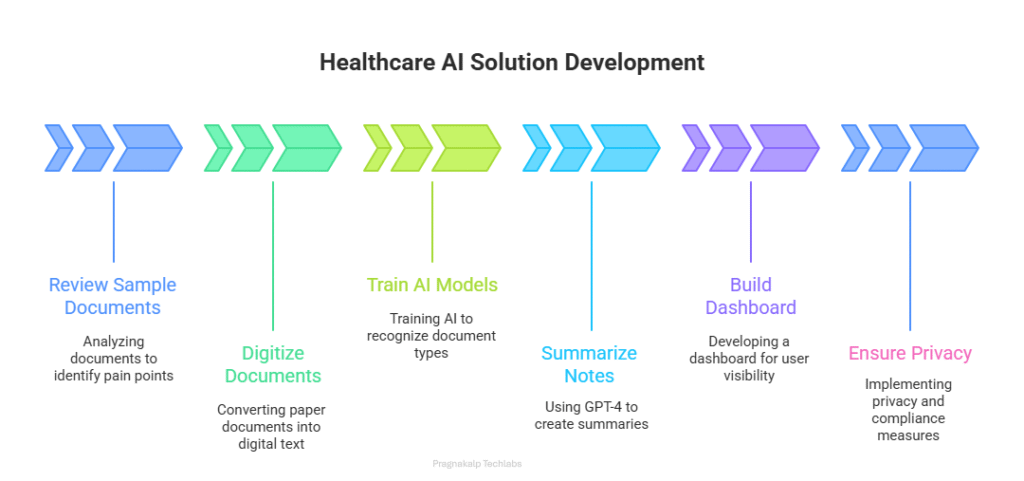 Healthcare AI Solution Development

Review Sample Documents

Analyzing documents to identify pain points

Digitize Documents

Converting paper documents into digital text

Train AI Models

Training AI to recognize document types

Summarize Notes

Using GPT-4 to create summaries

Build Dashboard

Developing a dashboard for user visibility

Ensure Privacy

Implementing privacy and compliance measures

Pragnakalp Techlabs